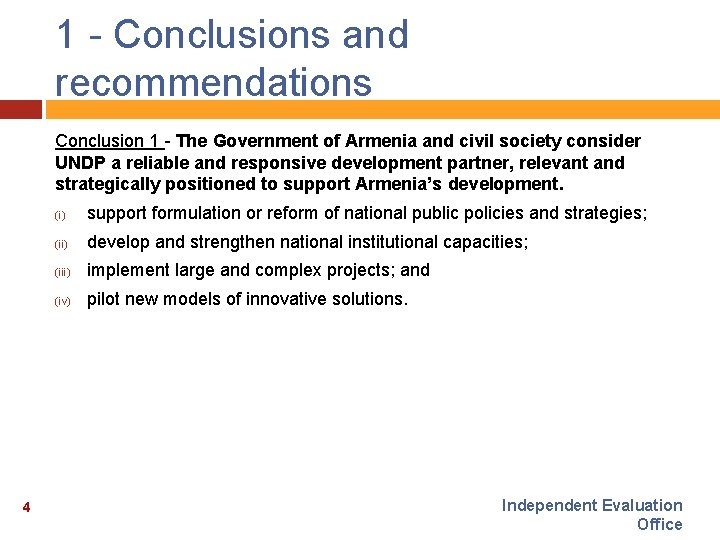 1 - Conclusions and recommendations

Conclusion 1 - The Government of Armenia and civil society consider UNDP a reliable and responsive development partner, relevant and strategically positioned to support Armenia's development.

(i) support formulation or reform of national public policies and strategies;

(ii) develop and strengthen national institutional capacities;

(iii) implement large and complex projects; and

(iv) pilot new models of innovative solutions.

4

Independent Evaluation Office